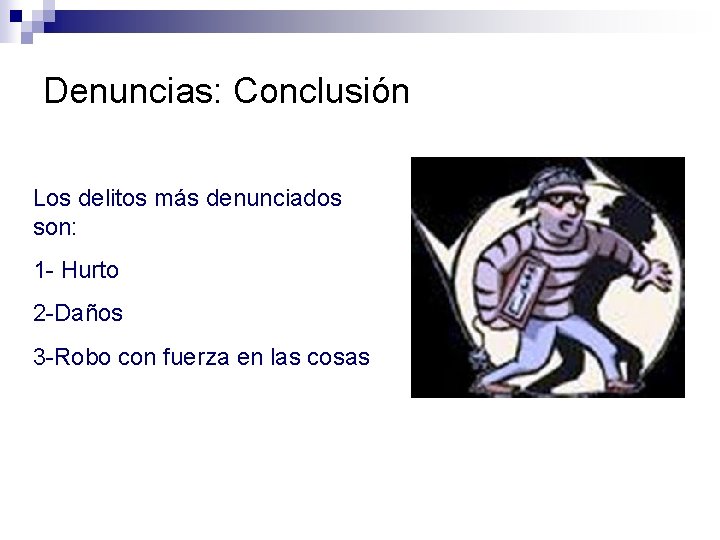 Denuncias: Conclusión

Los delitos más denunciados son:

1- Hurto

2-Daños

3-Robo con fuerza en las cosas